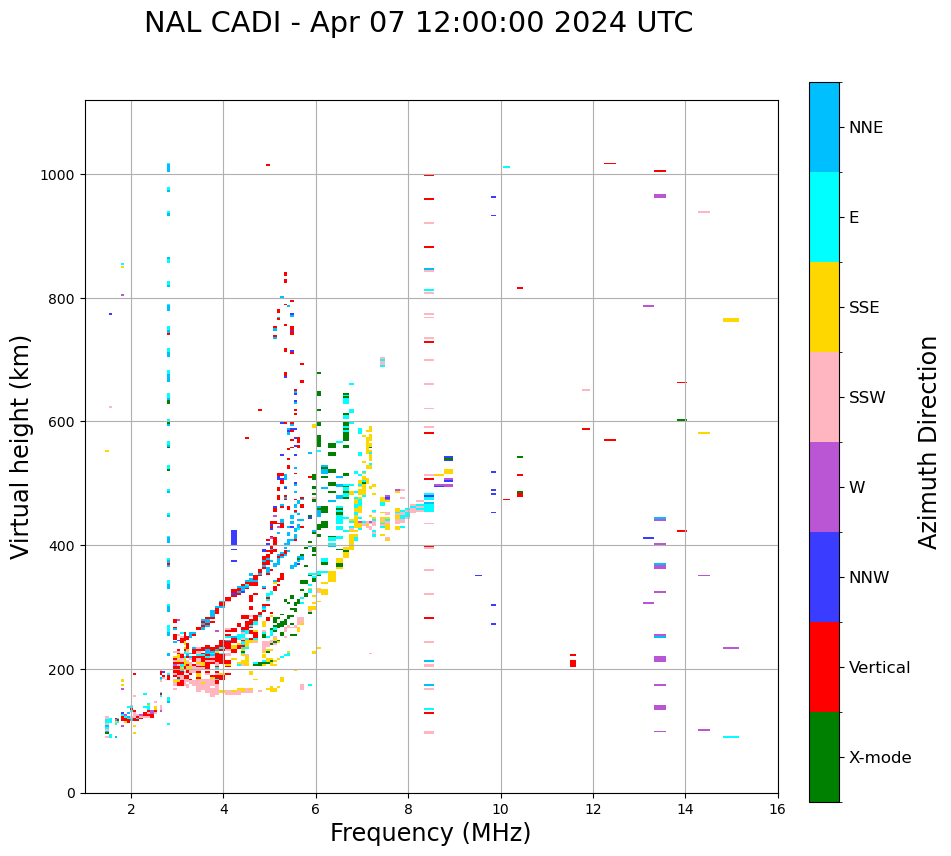 NAL CADI - Apr 07 12:00:00 2024 UTC

Virtual height (km)

1000
800
600
400
200
0

2
4
6
8
10
12
14
16

Frequency (MHz)

NNE
E
SSE
SSW
W
NNW
Vertical
X-mode

Azimuth Direction